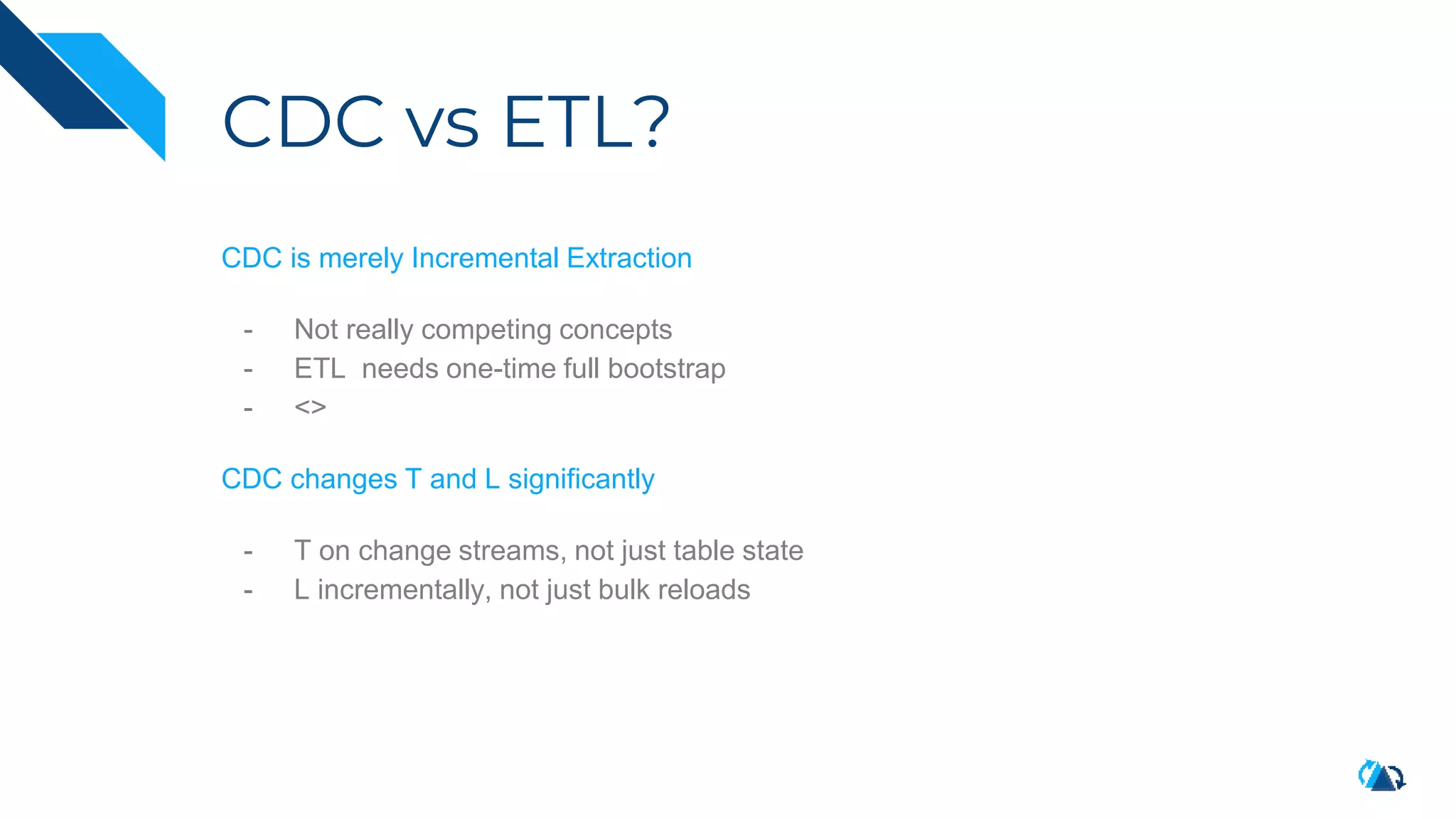 CDC vs ETL?

CDC is merely Incremental Extraction

- Not really competing concepts
- ETL needs one-time full bootstrap
- <>

CDC changes T and L significantly

- T on change streams, not just table state
- L incrementally, not just bulk reloads